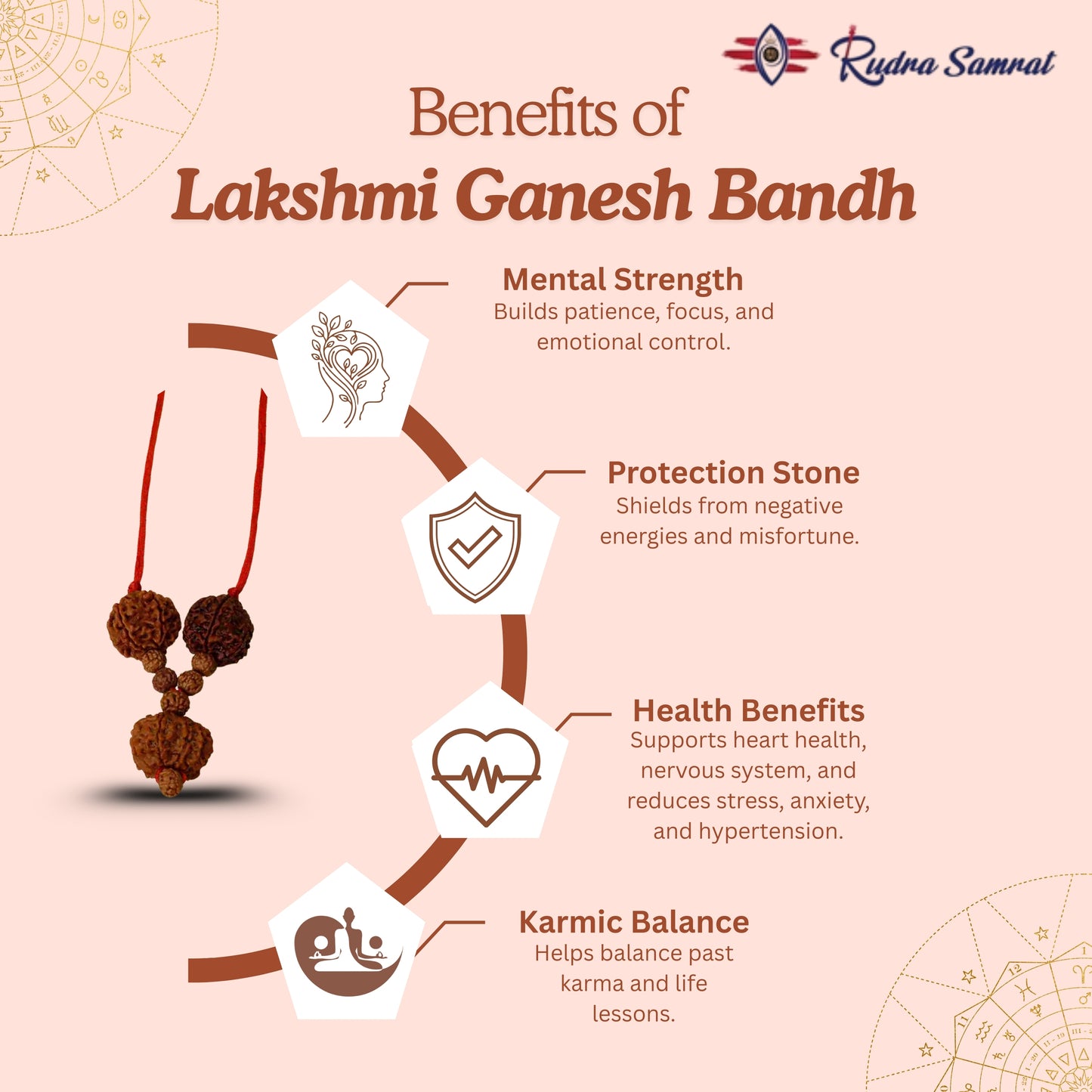 Rudra Samrat

Benefits of
Lakshmi Ganesh Bandh

Mental Strength
Builds patience, focus, and emotional control.

Protection Stone
Shields from negative energies and misfortune.

Health Benefits
Supports heart health, nervous system, and reduces stress, anxiety, and hypertension.

Karmic Balance
Helps balance past karma and life lessons.